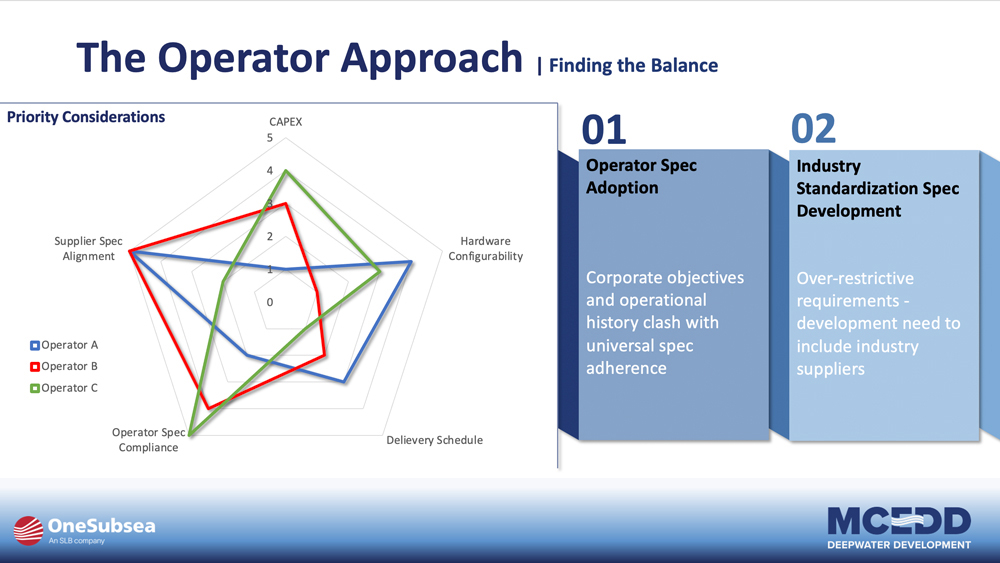 The Operator Approach | Finding the Balance

Priority Considerations

CAPEX
5
4
3
2
1
0
Hardware Configurability
Delievery Schedule
Operator Spec Compliance
Supplier Spec Alignment

Operator A
Operator B
Operator C

01
Operator Spec Adoption

Corporate objectives and operational history clash with universal spec adherence

02
Industry Standardization Spec Development

Over-restrictive requirements - development need to include industry suppliers

OneSubsea
An SLB company

MCEDD
DEEPWATER DEVELOPMENT